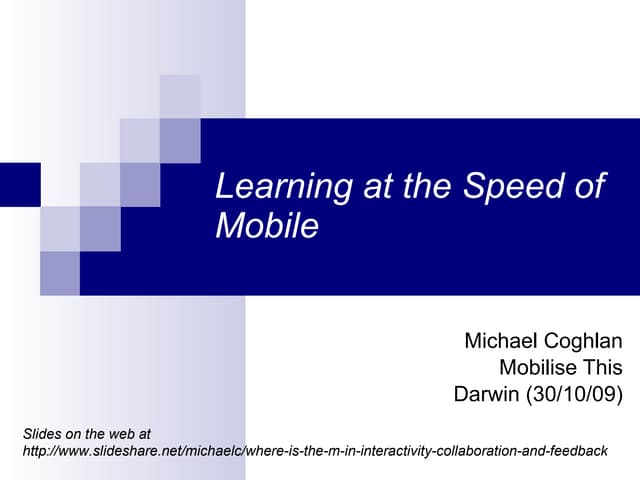 Learning at the Speed of Mobile

Michael Coghlan
Mobilise This
Darwin (30/10/09)

Slides on the web at
http://www.slideshare.net/michaelc/where-is-the-m-in-interactivity-collaboration-and-feedback